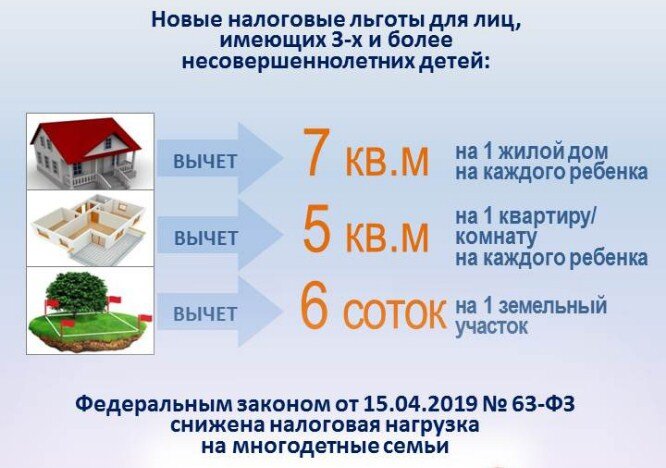 Новые налоговые льготы для лиц, имеющих 3-х и более несовершеннолетних детей:

ВЫЧЕТ 7 кв.м на 1 жилой дом на каждого ребенка

ВЫЧЕТ 5 кв.м на 1 квартиру/ комнату на каждого ребенка

ВЫЧЕТ 6 соток на 1 земельный участок

Федеральным законом от 15.04.2019 № 63-ФЗ снижена налоговая нагрузка на многодетные семьи